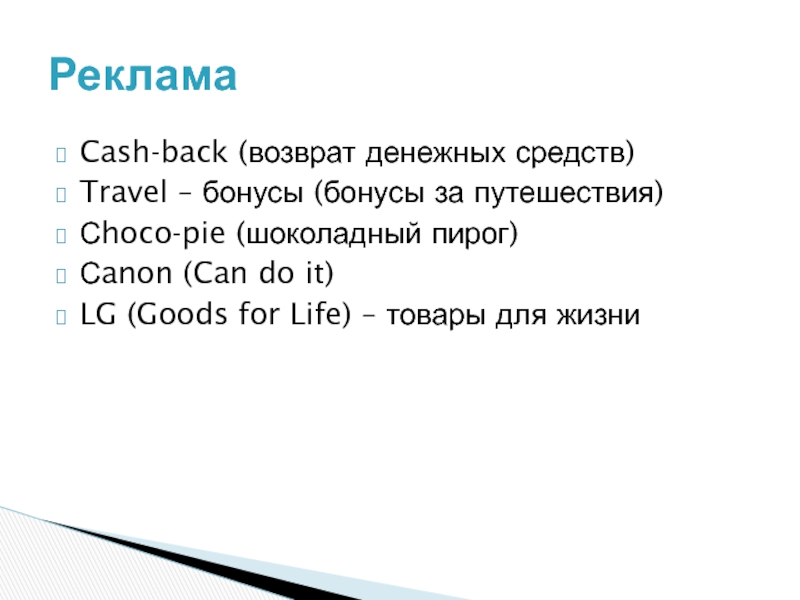 Реклама

Cash-back (возврат денежных средств)
Travel – бонусы (бонусы за путешествия)
Choco-pie (шоколадный пирог)
Canon (Can do it)
LG (Goods for Life) – товары для жизни